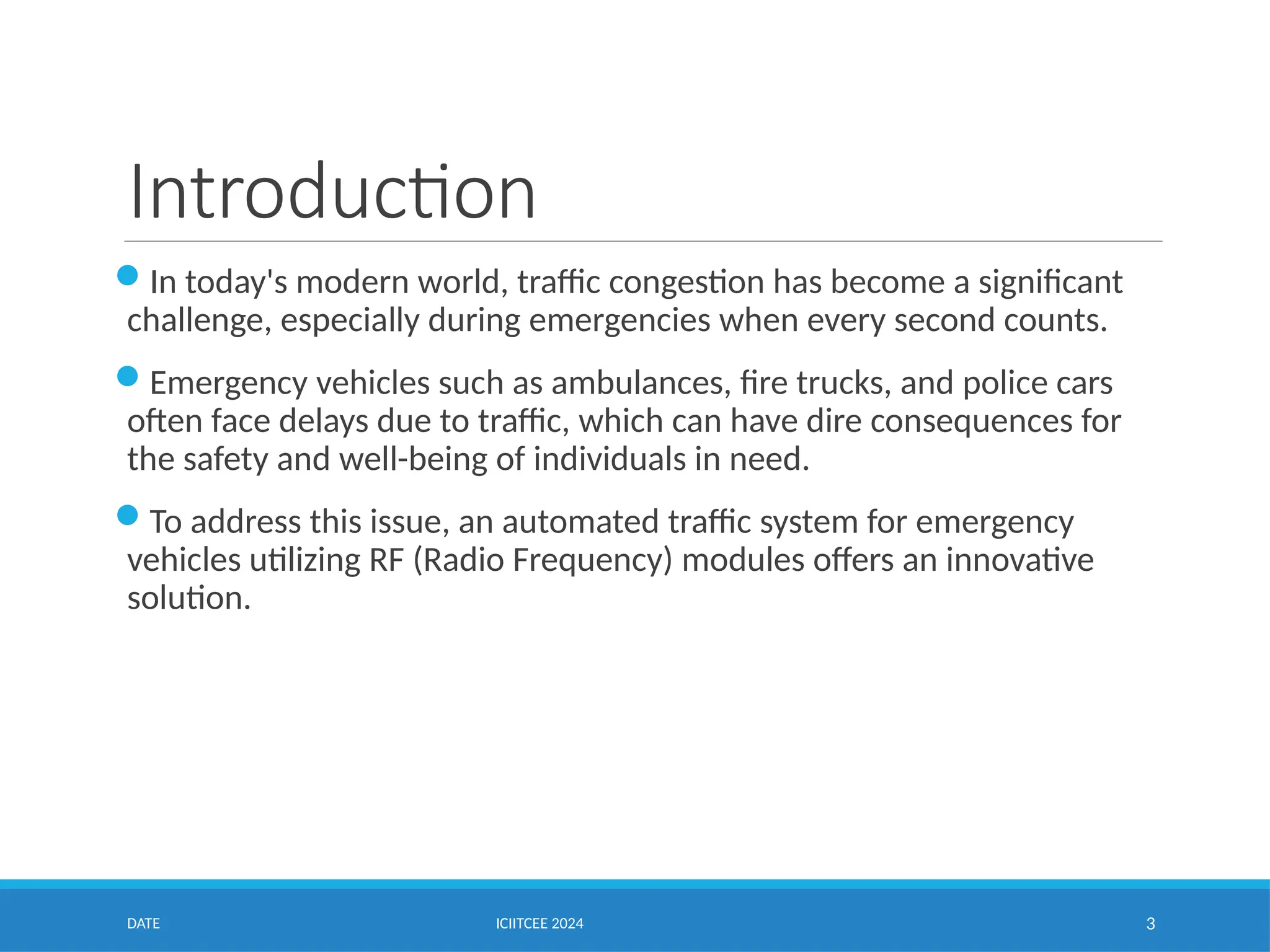 Introduction

In today's modern world, traffic congestion has become a significant challenge, especially during emergencies when every second counts.

Emergency vehicles such as ambulances, fire trucks, and police cars often face delays due to traffic, which can have dire consequences for the safety and well-being of individuals in need.

To address this issue, an automated traffic system for emergency vehicles utilizing RF (Radio Frequency) modules offers an innovative solution.

DATE

ICIITCEE 2024

3